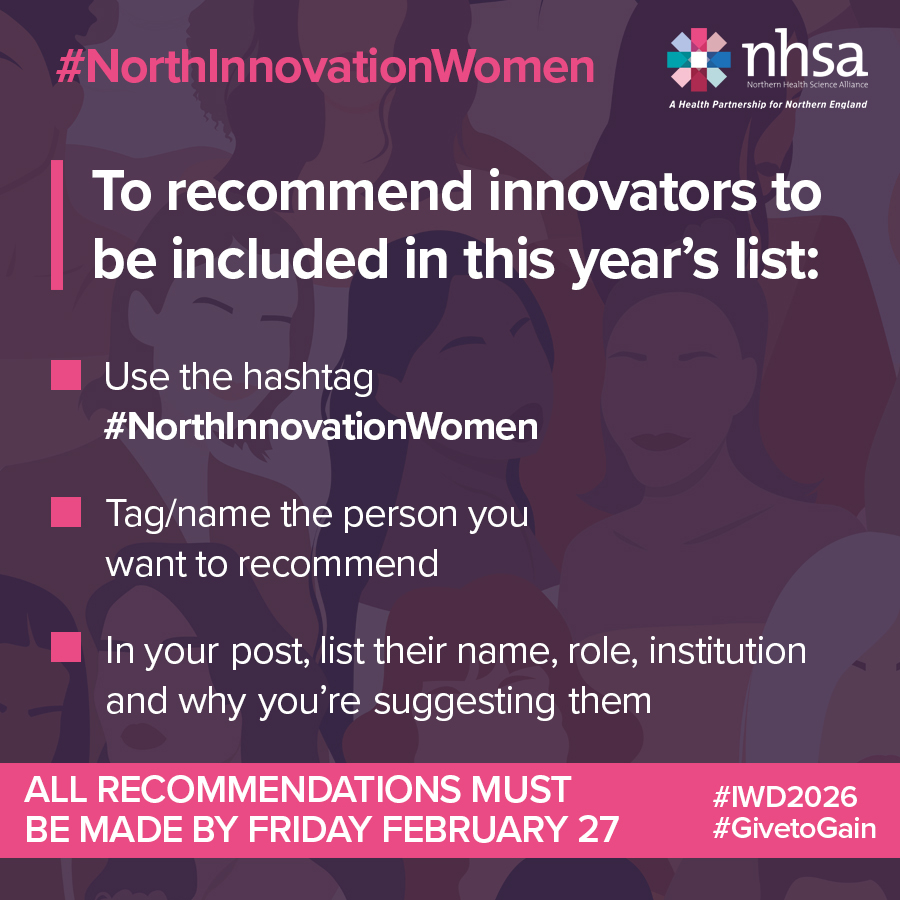 #NorthInnovationWomen

nhsa
Northern Health Science Alliance
A Health Partnership for Northern England

To recommend innovators to be included in this year's list:

Use the hashtag #NorthInnovationWomen

Tag/name the person you want to recommend

In your post, list their name, role, institution and why you're suggesting them

ALL RECOMMENDATIONS MUST BE MADE BY FRIDAY FEBRUARY 27

#IWD2026
#GivetoGain